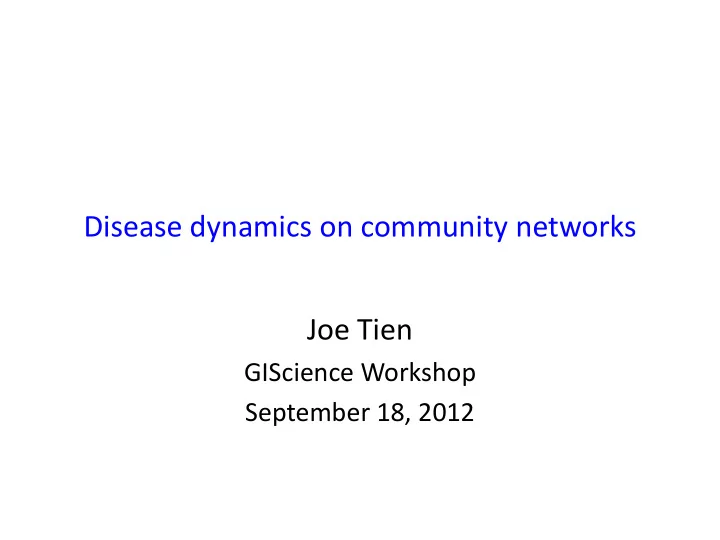 Disease dynamics on community networks

Joe Tien

GIScience Workshop

September 18, 2012